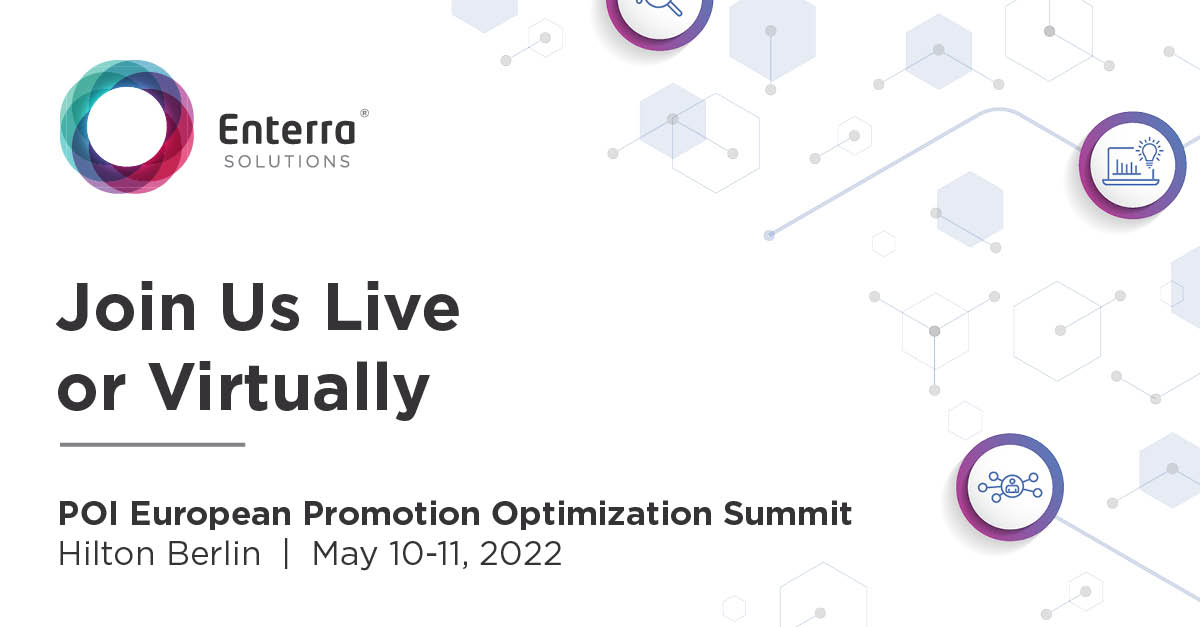 Enterra®
SOLUTIONS

Join Us Live or Virtually

POI European Promotion Optimization Summit
Hilton Berlin | May 10-11, 2022